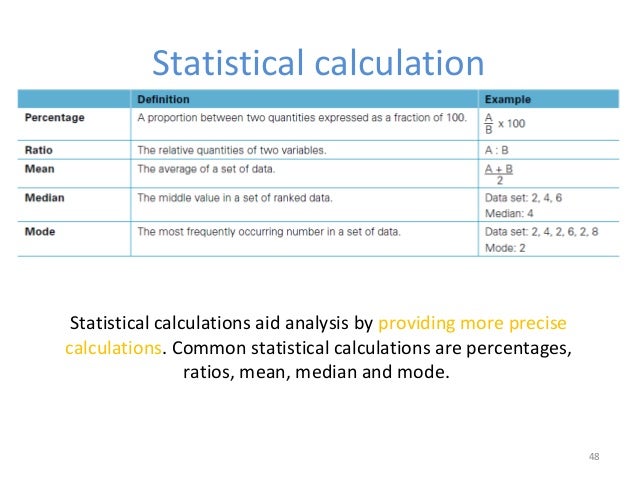 Statistical calculation

| | Definition | Example |
|---|---|---|
| Percentage | A proportion between two quantities expressed as a fraction of 100. | $\frac{A}{B} \times 100$ |
| Ratio | The relative quantities of two variables. | A : B |
| Mean | The average of a set of data. | $\frac{A + B}{2}$ |
| Median | The middle value in a set of ranked data. | Data set: 2, 4, 6 Median: 4 |
| Mode | The most frequently occurring number in a set of data. | Data set: 2, 4, 2, 6, 2, 8 Mode: 2 |

Statistical calculations aid analysis by providing more precise calculations. Common statistical calculations are percentages, ratios, mean, median and mode.

48